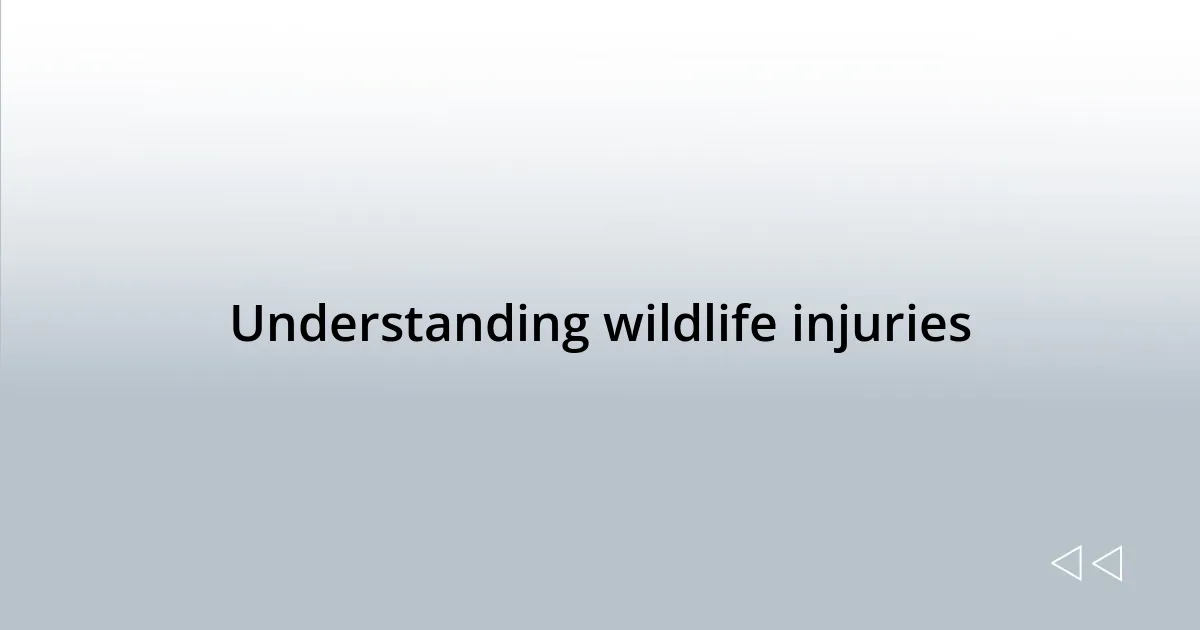 Understanding wildlife injuries